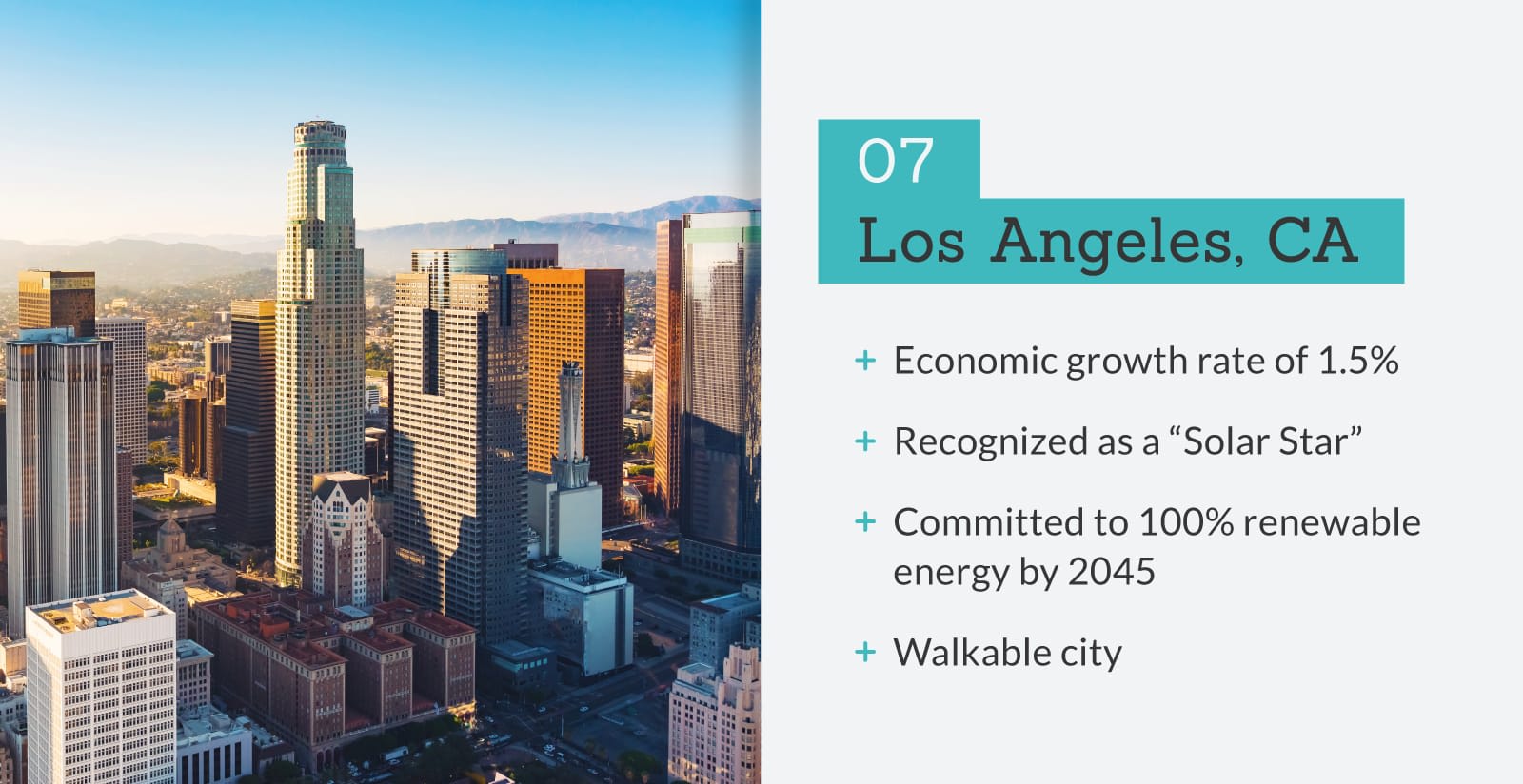 07
Los Angeles, CA

+ Economic growth rate of 1.5%

+ Recognized as a “Solar Star”

+ Committed to 100% renewable energy by 2045

+ Walkable city